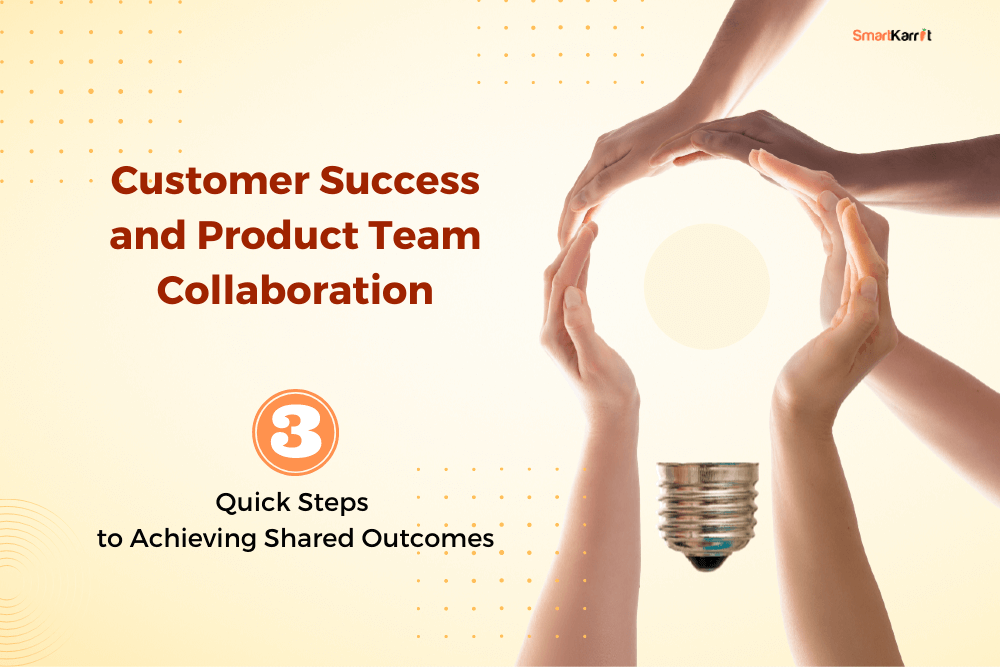 SmartKarrot

Customer Success and Product Team Collaboration

3

Quick Steps to Achieving Shared Outcomes